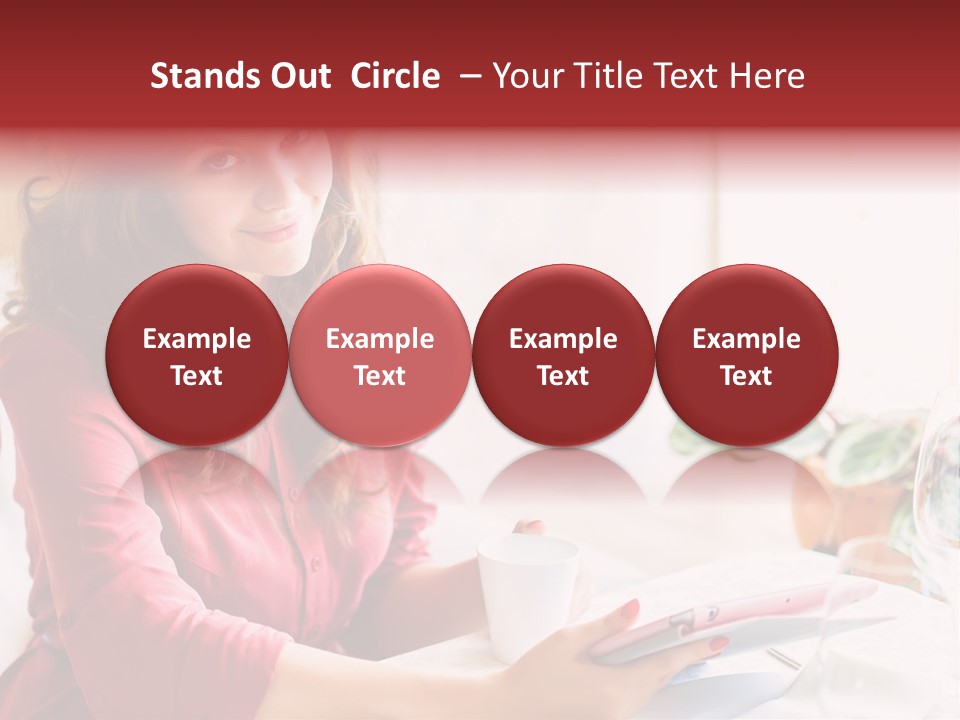 Stands Out Circle – Your Title Text Here

Example Text

Example Text

Example Text

Example Text